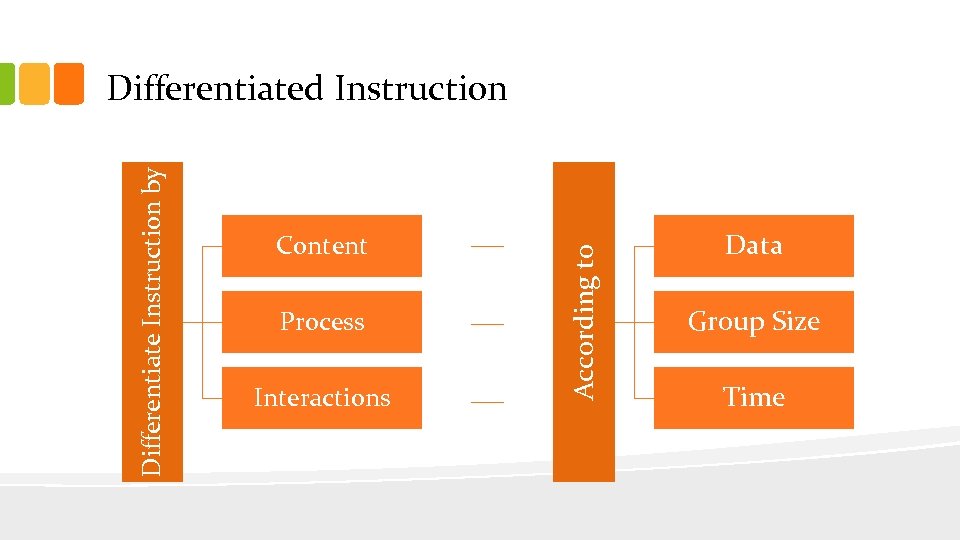 Differentiated Instruction

Differentiate Instruction by

Content

Process

Interactions

According to

Data

Group Size

Time